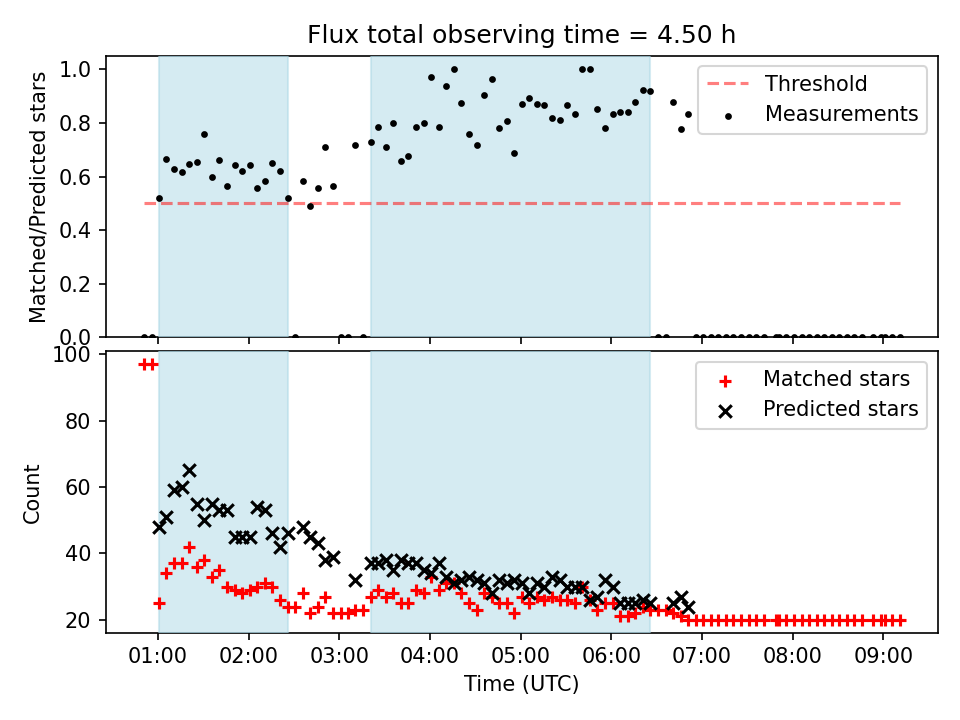 Flux total observing time = 4.50 h

Matched/Predicted stars

1.0
0.8
0.6
0.4
0.2
0.0

Threshold
Measurements

Count

100
80
60
40
20

Matched stars
Predicted stars

01:00
02:00
03:00
04:00
05:00
06:00
07:00
08:00
09:00

Time (UTC)